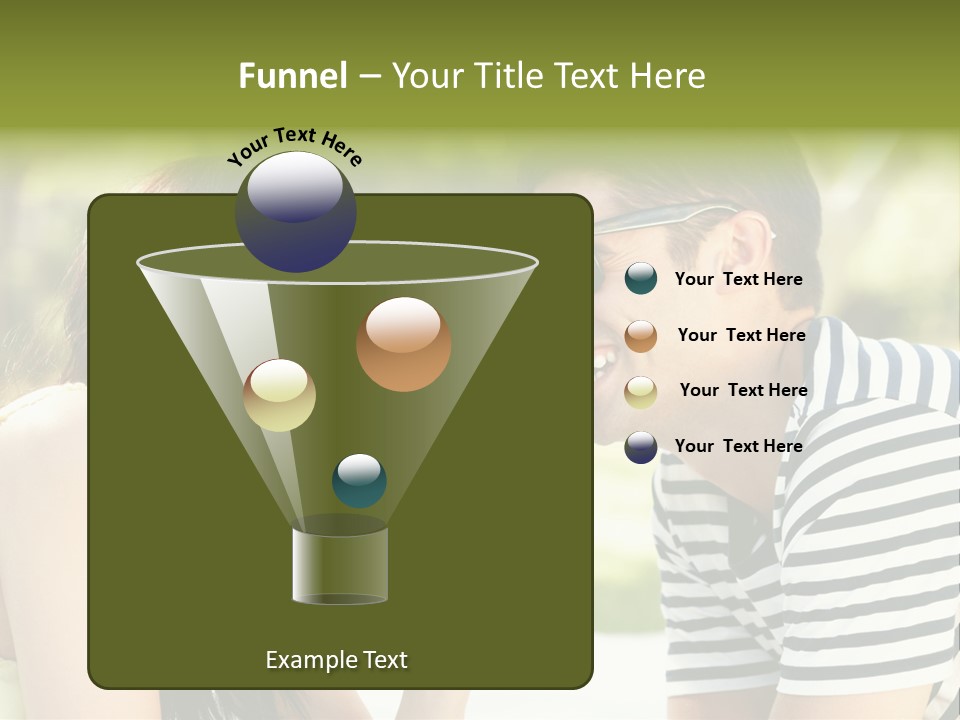 Funnel – Your Title Text Here

Your Text Here

Your Text Here

Your Text Here

Your Text Here

Your Text Here

Example Text